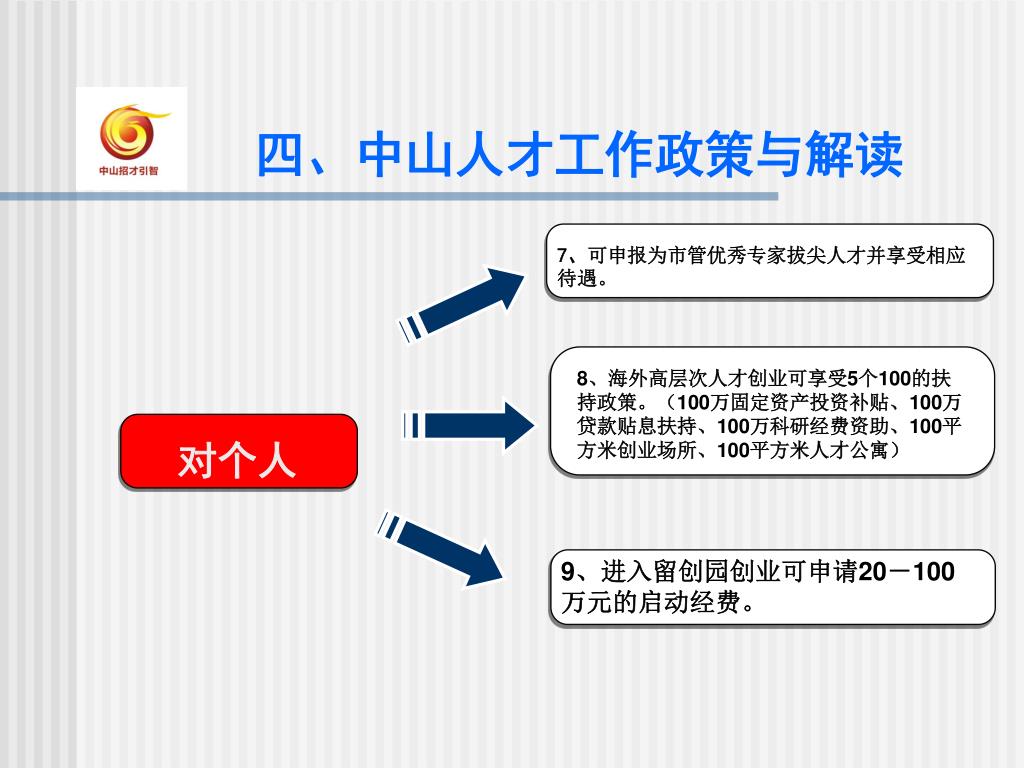 中山招才引智

四、中山人才工作政策与解读

对个人

7、可申报为市管优秀专家拔尖人才并享受相应待遇。

8、海外高层次人才创业可享受5个100的扶持政策。（100万固定资产投资补贴、100万贷款贴息扶持、100万科研经费资助、100平方米创业场所、100平方米人才公寓）

9、进入留创园创业可申请20－100万元的启动经费。